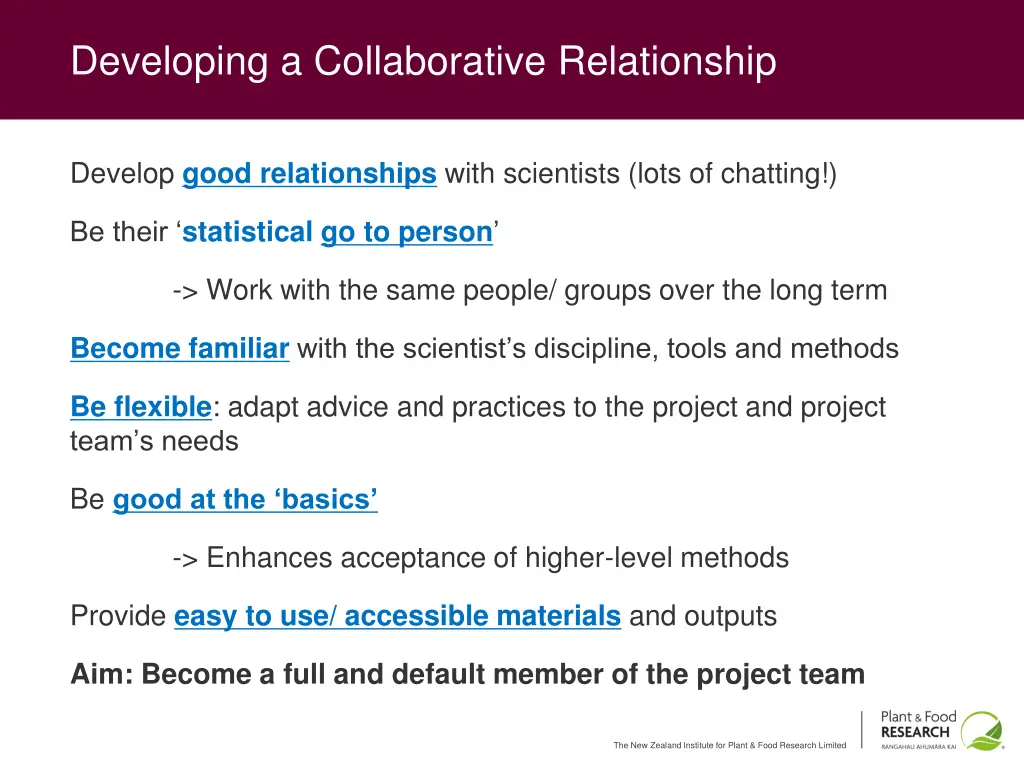 Developing a Collaborative Relationship

Develop good relationships with scientists (lots of chatting!)

Be their ‘statistical go to person’

-> Work with the same people/ groups over the long term

Become familiar with the scientist’s discipline, tools and methods

Be flexible: adapt advice and practices to the project and project team’s needs

Be good at the ‘basics’

-> Enhances acceptance of higher-level methods

Provide easy to use/ accessible materials and outputs

Aim: Become a full and default member of the project team

The New Zealand Institute for Plant & Food Research Limited

Plant & Food RESEARCH RANGAHAU AHUMĀRA KAI